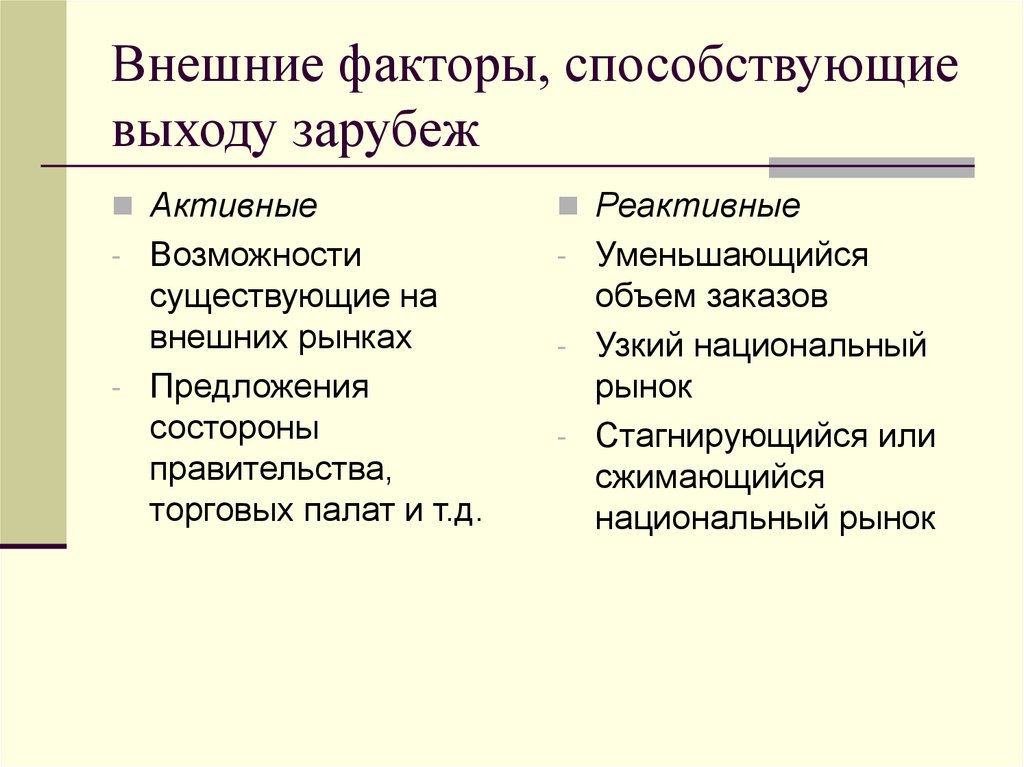 Внешние факторы, способствующие выходу зарубеж

Активные

- Возможности существующие на внешних рынках
- Предложения состороны правительства, торговых палат и т.д.

Реактивные

- Уменьшающийся объем заказов
- Узкий национальный рынок
- Стагнирующийся или сжимающийся национальный рынок